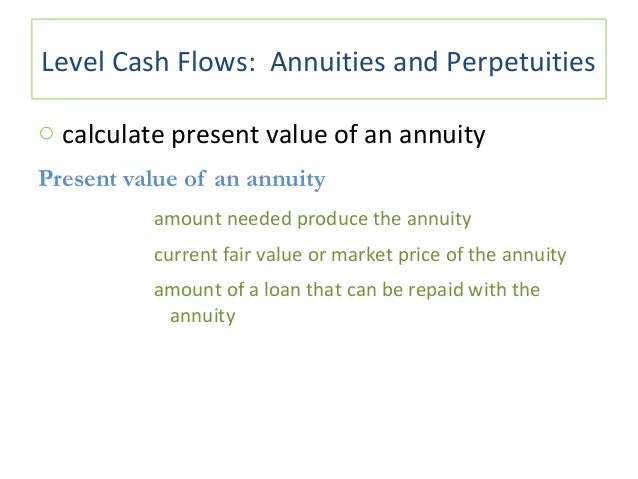 Level Cash Flows: Annuities and Perpetuities

○ calculate present value of an annuity

Present value of an annuity

amount needed produce the annuity

current fair value or market price of the annuity

amount of a loan that can be repaid with the annuity